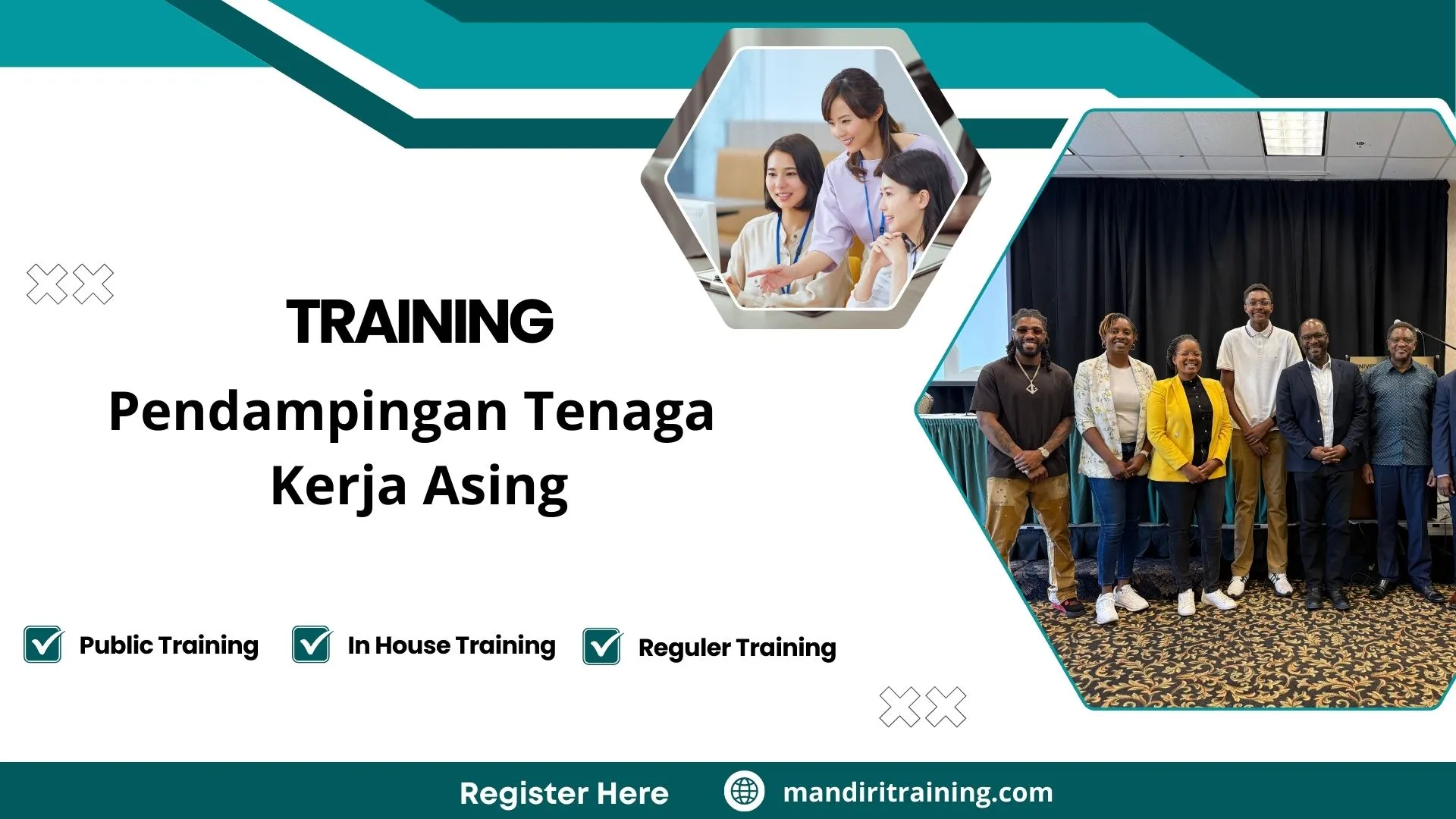 TRAINING

Pendampingan Tenaga Kerja Asing

Public Training In House Training Reguler Training

Register Here mandiritraining.com